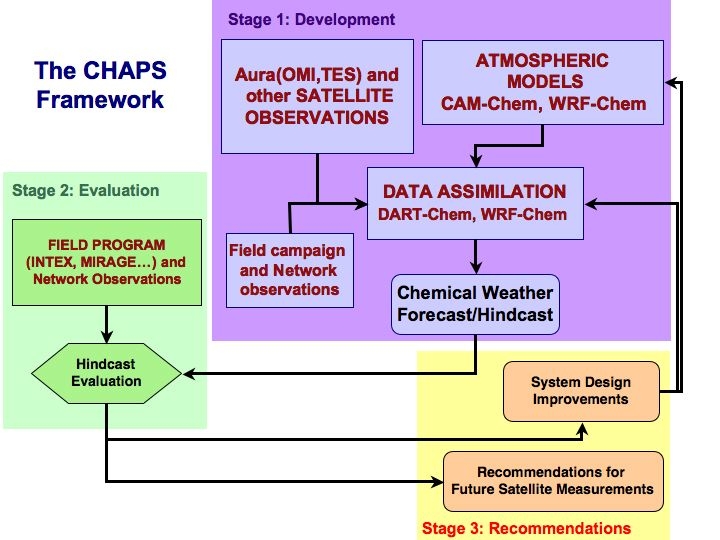 The CHAPS Framework

Stage 1: Development

Aura(OMI,TES) and other SATELLITE OBSERVATIONS

ATMOSPHERIC MODELS CAM-Chem, WRF-Chem

DATA ASSIMILATION DART-Chem, WRF-Chem

Field campaign and Network observations

Chemical Weather Forecast/Hindcast

Stage 2: Evaluation

FIELD PROGRAM (INTEX, MIRAGE…) and Network Observations

Hindcast Evaluation

System Design Improvements

Recommendations for Future Satellite Measurements

Stage 3: Recommendations